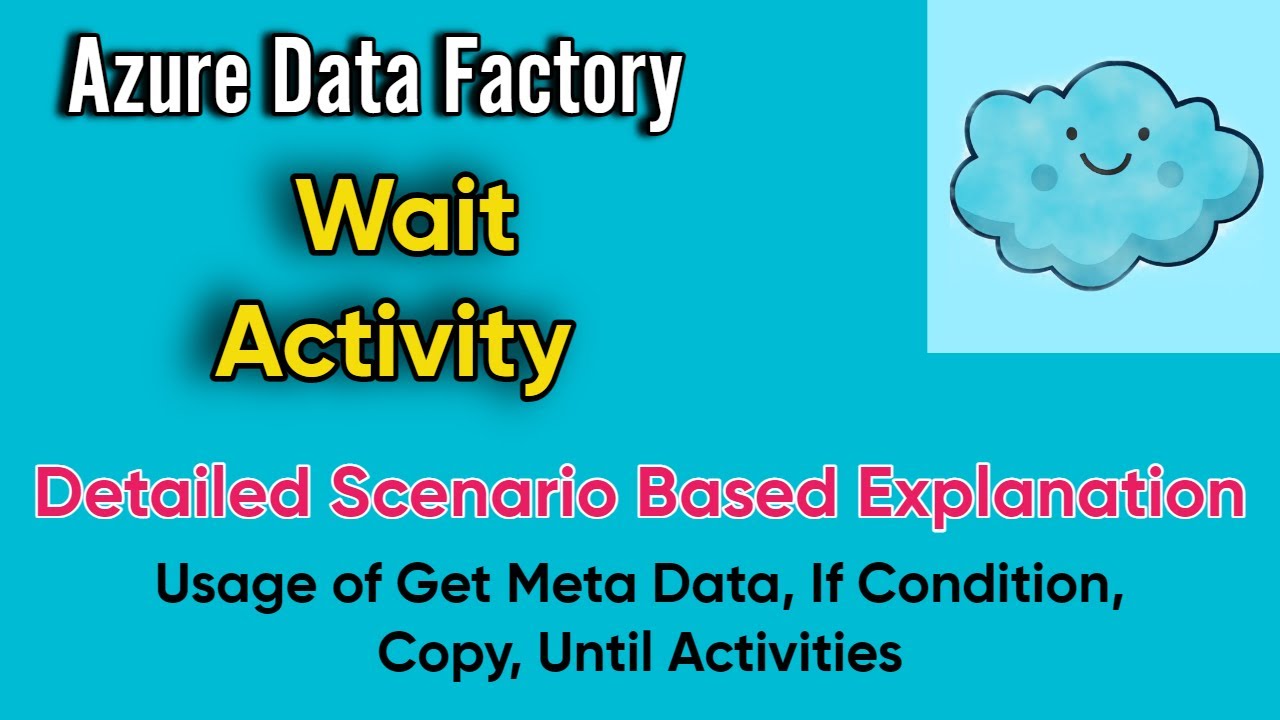 Azure Data Factory

Wait Activity

Detailed Scenario Based Explanation

Usage of Get Meta Data, If Condition, Copy, Until Activities